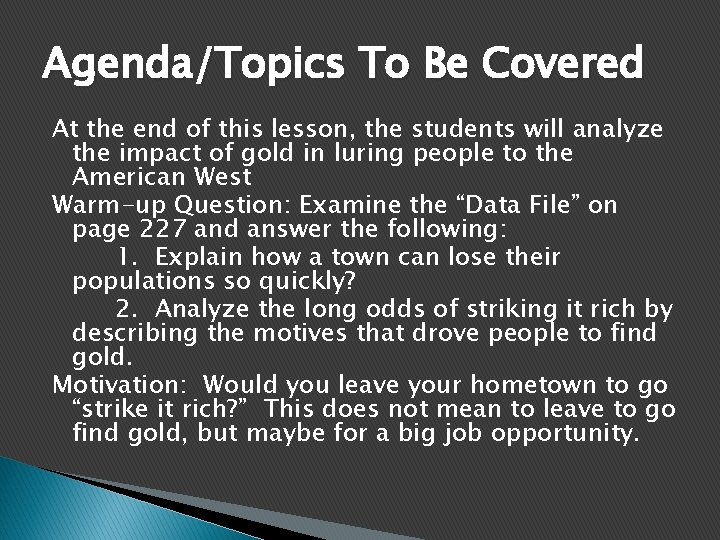 Agenda/Topics To Be Covered

At the end of this lesson, the students will analyze the impact of gold in luring people to the American West

Warm-up Question: Examine the “Data File” on page 227 and answer the following:

1. Explain how a town can lose their populations so quickly?

2. Analyze the long odds of striking it rich by describing the motives that drove people to find gold.

Motivation: Would you leave your hometown to go “strike it rich?” This does not mean to leave to go find gold, but maybe for a big job opportunity.